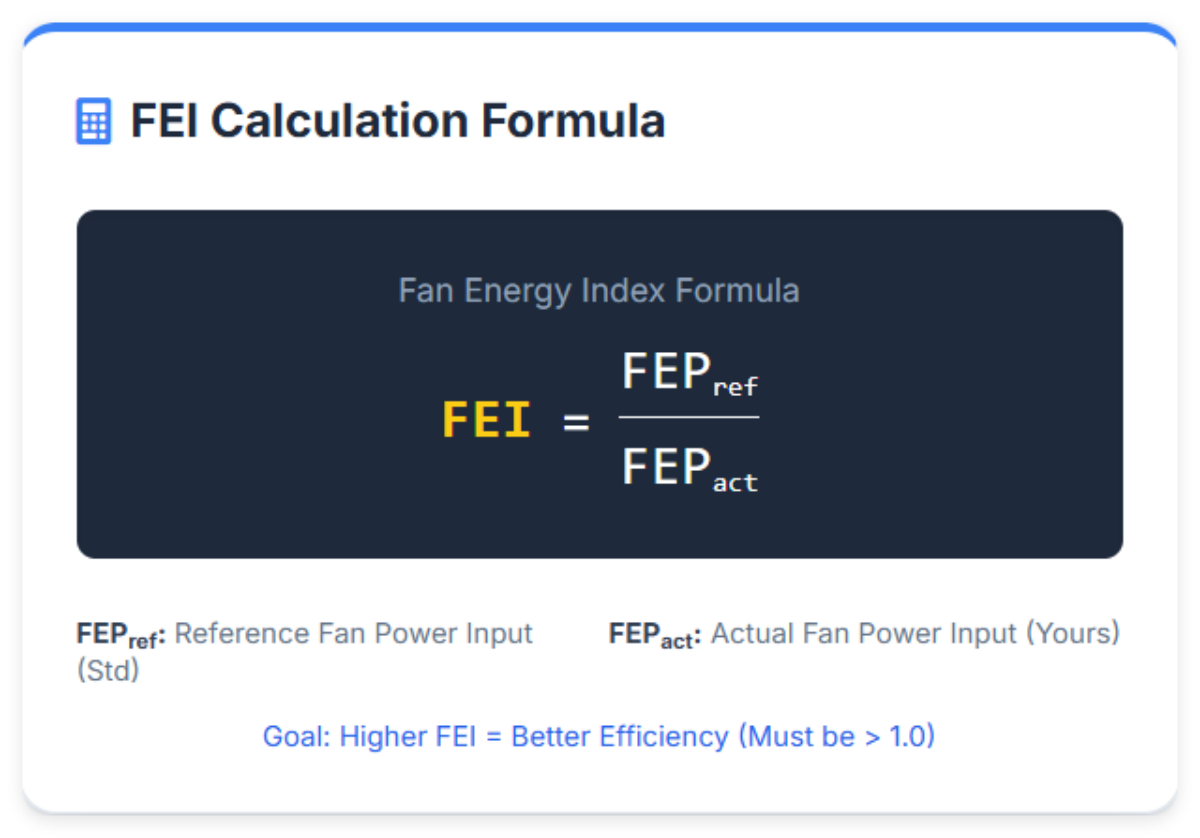 FEI Calculation Formula

Fan Energy Index Formula

$FEI = \frac{FEP_{ref}}{FEP_{act}}$

$FEP_{ref}$: Reference Fan Power Input (Std)

$FEP_{act}$: Actual Fan Power Input (Yours)

Goal: Higher FEI = Better Efficiency (Must be > 1.0)